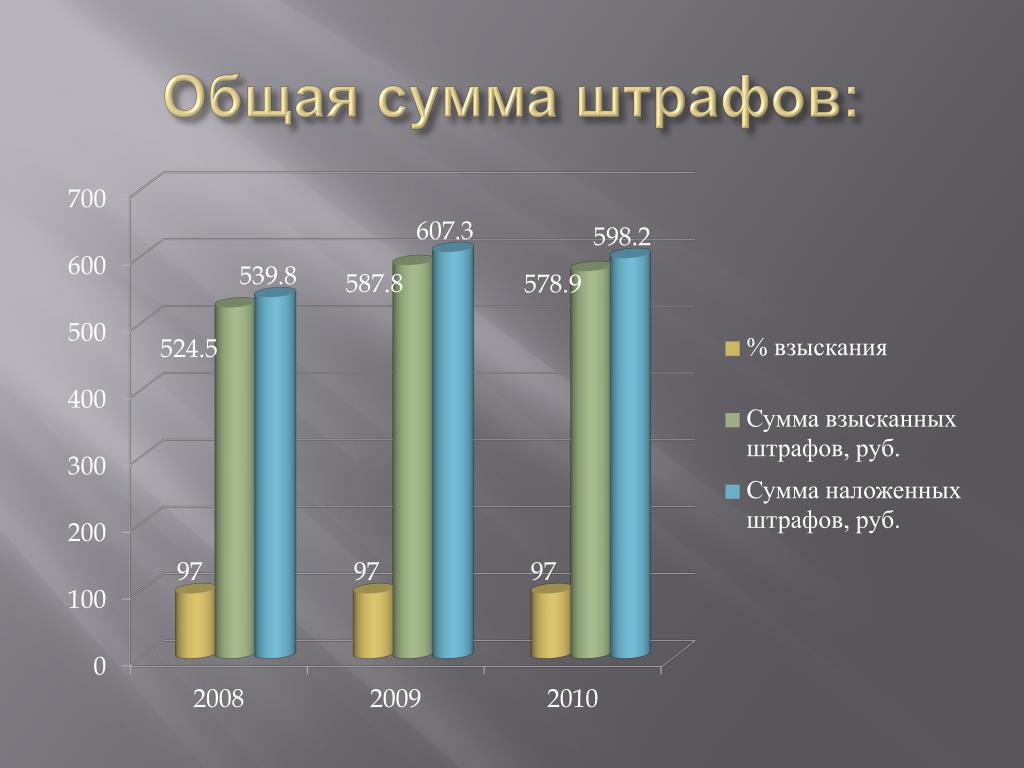 Общая сумма штрафов:

700
600
500
400
300
200
100
0

97
524.5
539.8
97
587.8
607.3
97
578.9
598.2

2008
2009
2010

% взыскания
Сумма взысканных штрафов, руб.
Сумма наложенных штрафов, руб.